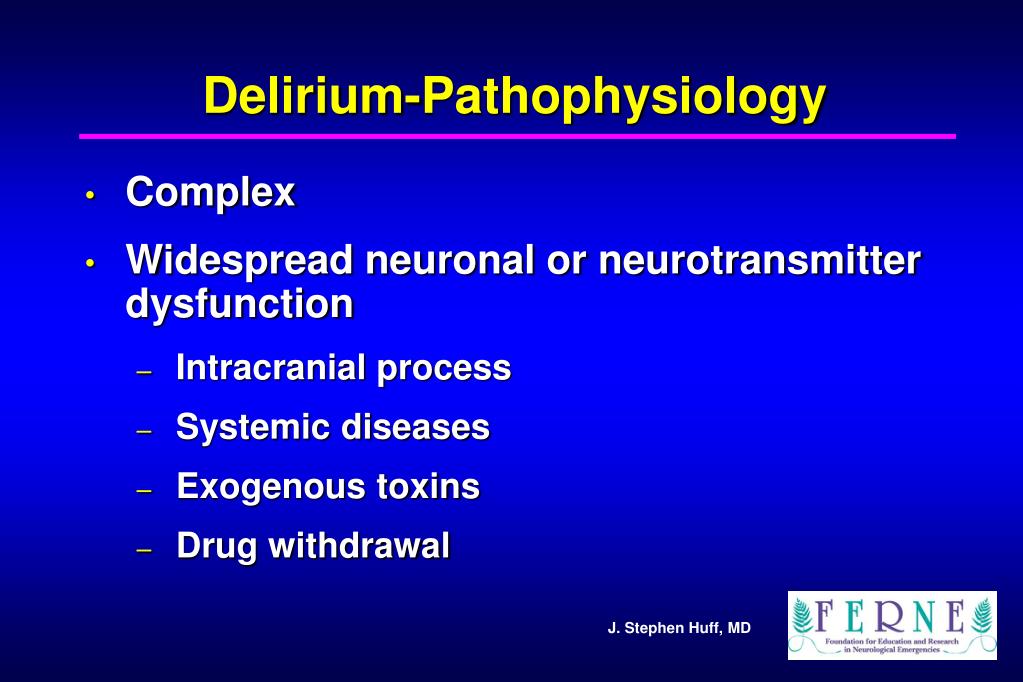 Delirium-Pathophysiology

• Complex
• Widespread neuronal or neurotransmitter dysfunction
– Intracranial process
– Systemic diseases
– Exogenous toxins
– Drug withdrawal

J. Stephen Huff, MD

FERNE
Foundation for Education and Research in Neurological Emergencies